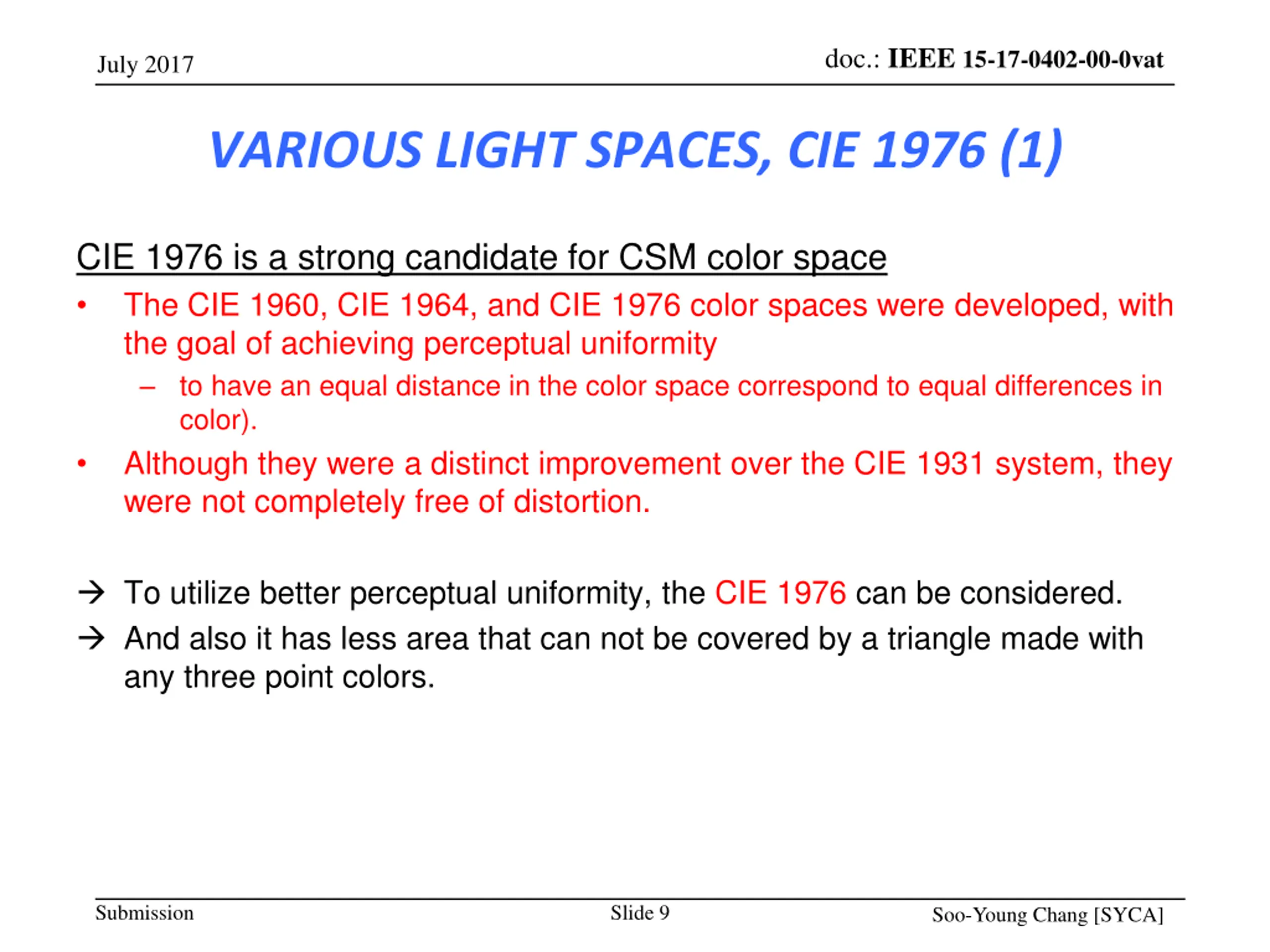 July 2017

doc.: IEEE 15-17-0402-00-0vat

VARIOUS LIGHT SPACES, CIE 1976 (1)

CIE 1976 is a strong candidate for CSM color space

• The CIE 1960, CIE 1964, and CIE 1976 color spaces were developed, with the goal of achieving perceptual uniformity
– to have an equal distance in the color space correspond to equal differences in color).
• Although they were a distinct improvement over the CIE 1931 system, they were not completely free of distortion.

→ To utilize better perceptual uniformity, the CIE 1976 can be considered.
→ And also it has less area that can not be covered by a triangle made with any three point colors.

Submission

Slide 9

Soo-Young Chang [SYCA]